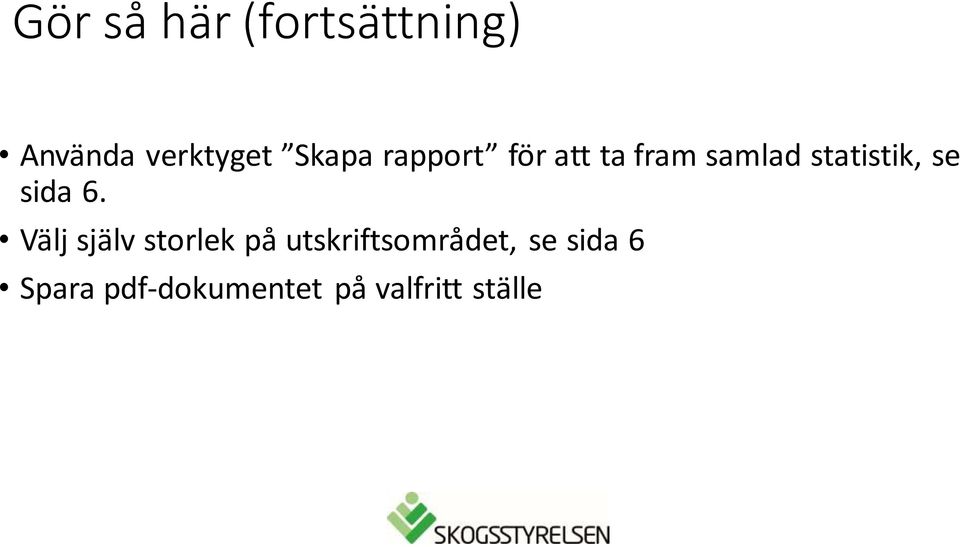 Gör så här (fortsättning)

• Använda verktyget ”Skapa rapport” för att ta fram samlad statistik, se sida 6.

• Välj själv storlek på utskriftsområdet, se sida 6

• Spara pdf-dokumentet på valfritt ställe

SKOGSSTYRELSEN